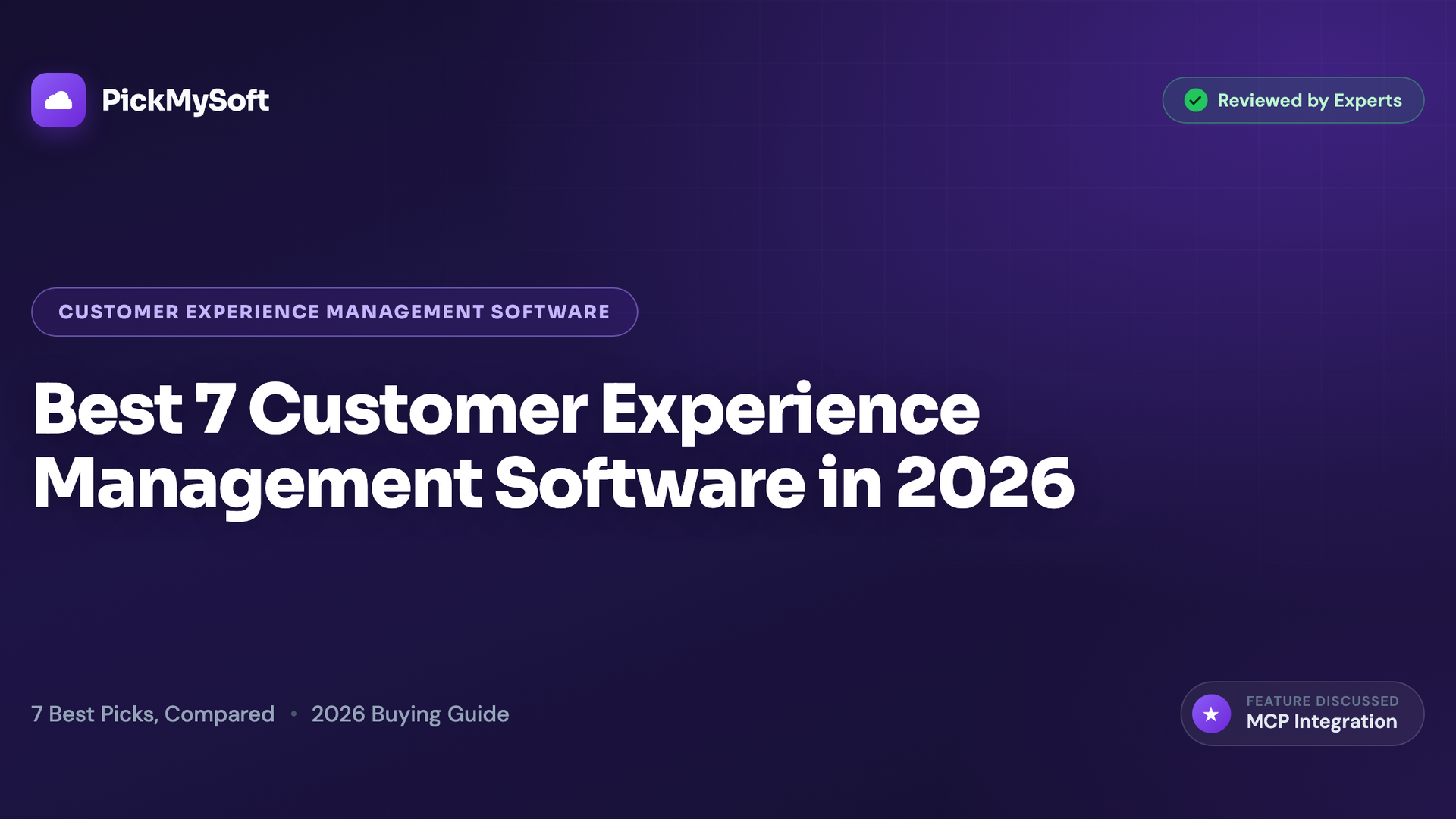 PickMySoft

Reviewed by Experts

CUSTOMER EXPERIENCE MANAGEMENT SOFTWARE

Best 7 Customer Experience Management Software in 2026

7 Best Picks, Compared • 2026 Buying Guide

FEATURE DISCUSSED
MCP Integration